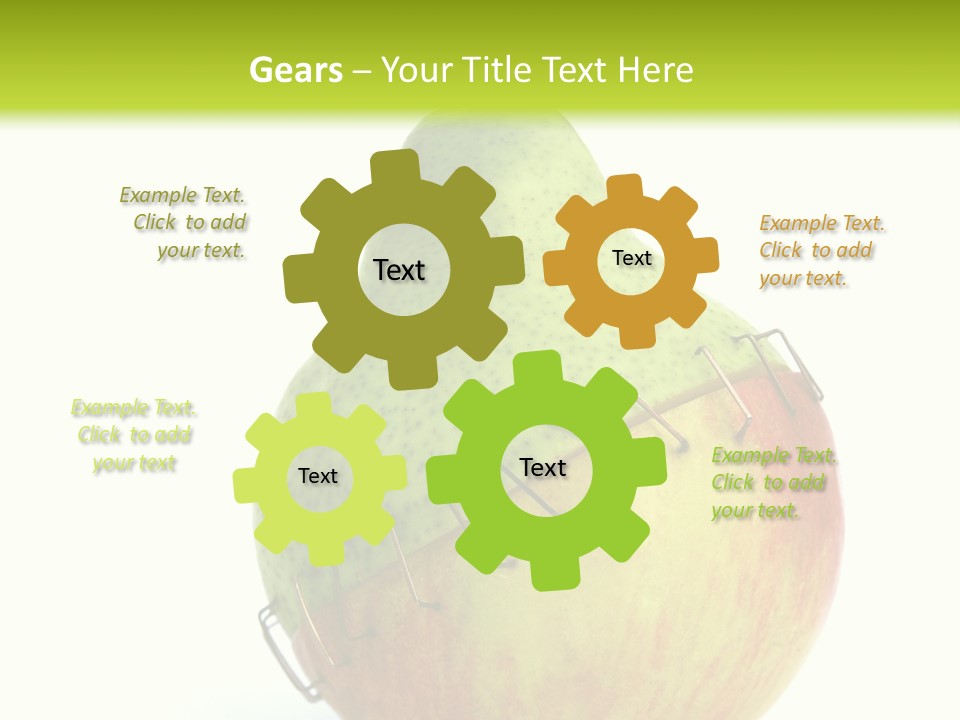 Gears – Your Title Text Here

Example Text. Click to add your text.

Text

Text

Example Text. Click to add your text.

Example Text. Click to add your text

Text

Text

Example Text. Click to add your text.